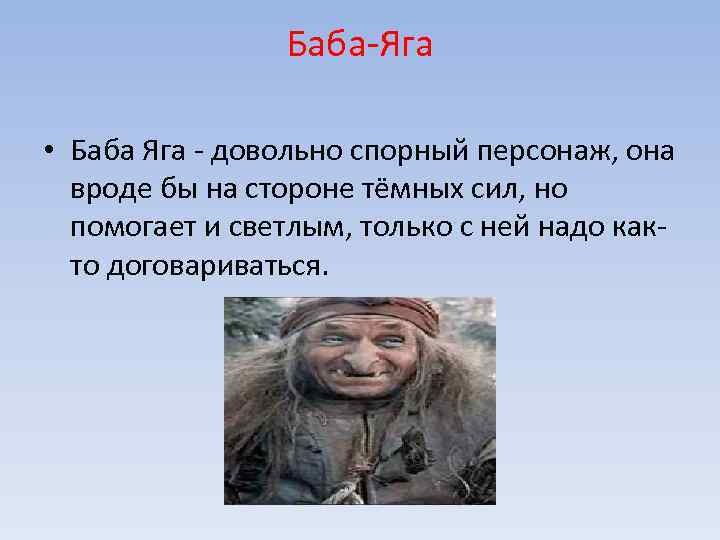 Баба-Яга

• Баба Яга - довольно спорный персонаж, она вроде бы на стороне тёмных сил, но помогает и светлым, только с ней надо как-то договариваться.